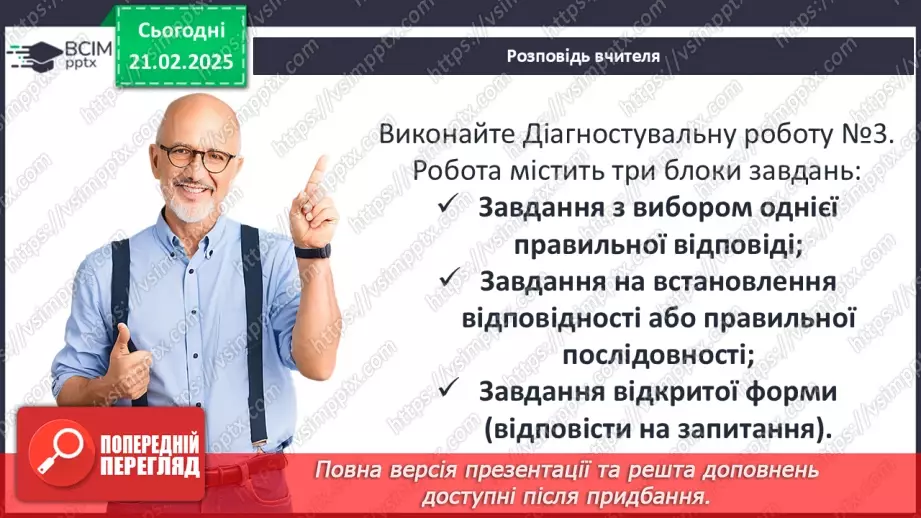 ВСІМ pptx

Сьогодні 21.02.2025

Розповідь вчителя

Виконайте Діагностувальну роботу №3. Робота містить три блоки завдань:

✓ Завдання з вибором однієї правильної відповіді;

✓ Завдання на встановлення відповідності або правильної послідовності;

✓ Завдання відкритої форми (відповісти на запитання).

ПОПЕРЕДНІЙ ПЕРЕГЛЯД

Повна версія презентації та решта доповнень доступні після придбання.

https://vsimpptx.com